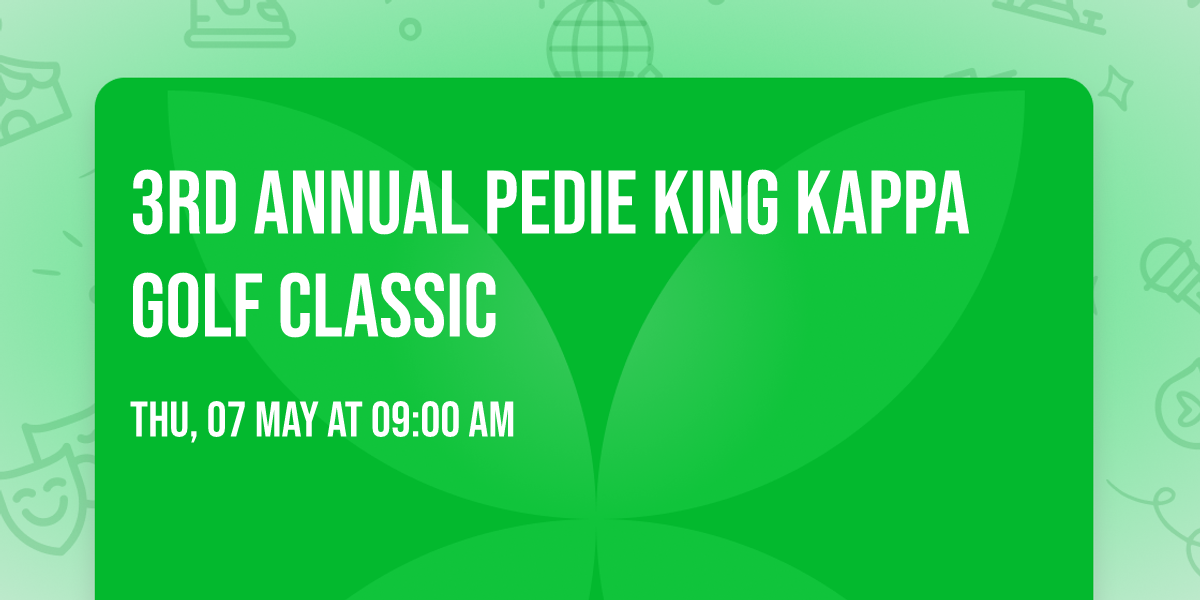 3RD ANNUAL PEDIE KING KAPPA GOLF CLASSIC

THU, 07 MAY AT 09:00 AM